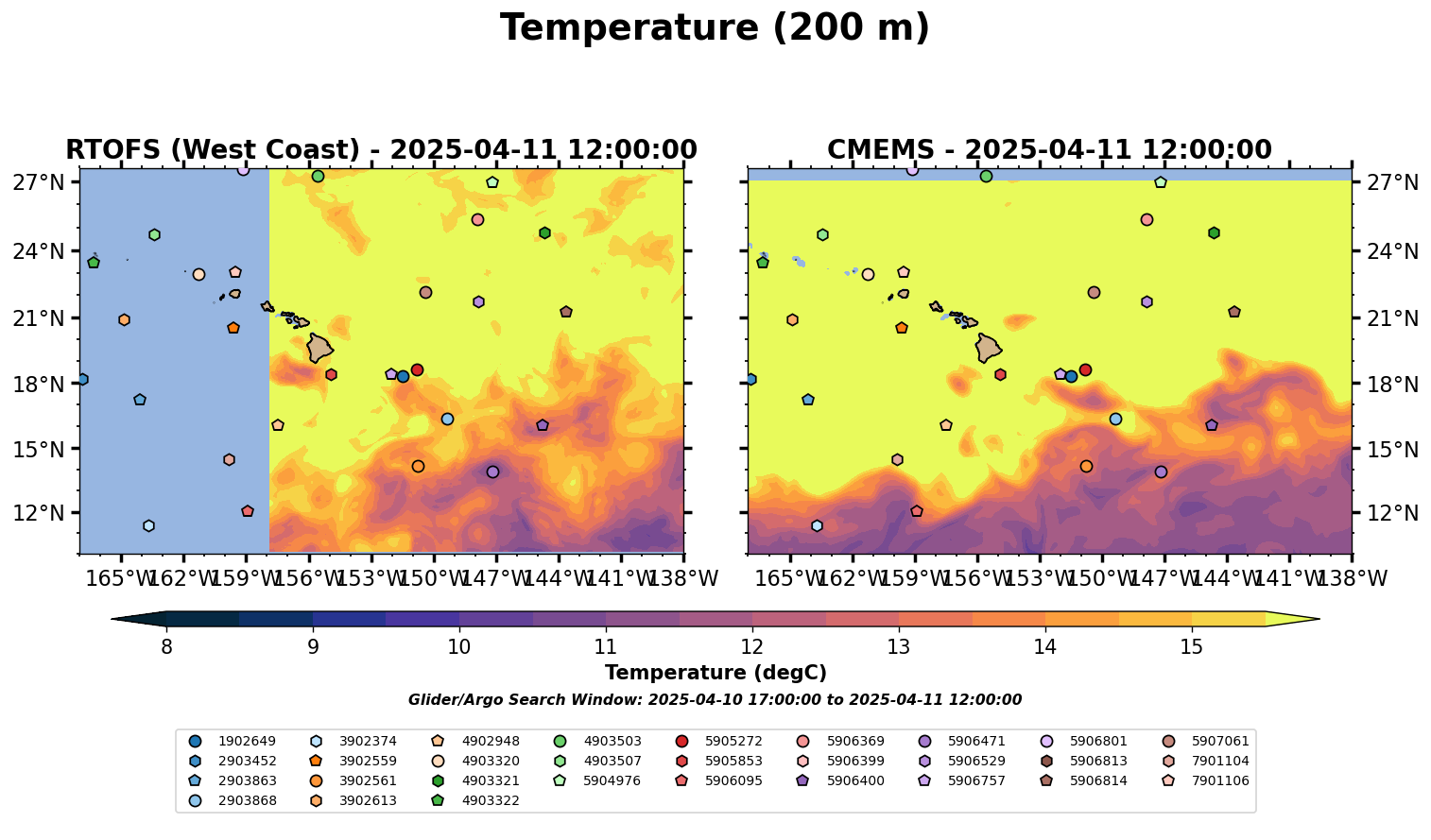 Temperature (200 m)

RTOFS (West Coast) - 2025-04-11 12:00:00

27°N
24°N
21°N
18°N
15°N
12°N

165°W 162°W 159°W 156°W 153°W 150°W 147°W 144°W 141°W 138°W

CMEMS - 2025-04-11 12:00:00

27°N
24°N
21°N
18°N
15°N
12°N

165°W 162°W 159°W 156°W 153°W 150°W 147°W 144°W 141°W 138°W

8 9 10 11 12 13 14 15

Temperature (degC)

Glider/Argo Search Window: 2025-04-10 17:00:00 to 2025-04-11 12:00:00

1902649
2903452
2903863
2903868
3902374
3902559
3902561
3902613
4902948
4903320
4903321
4903322
4903503
4903507
5904976
5905272
5905853
5906095
5906369
5906399
5906400
5906471
5906529
5906757
5906801
5906813
5906814
5907061
7901104
7901106